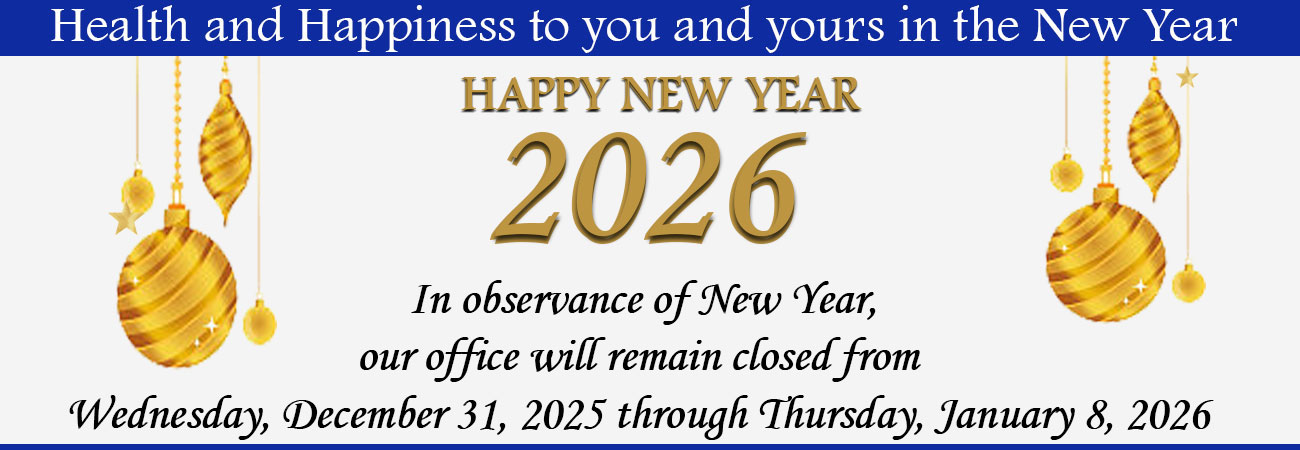 Health and Happiness to you and yours in the New Year

HAPPY NEW YEAR
2026

In observance of New Year, our office will remain closed from
Wednesday, December 31, 2025 through Thursday, January 8, 2026